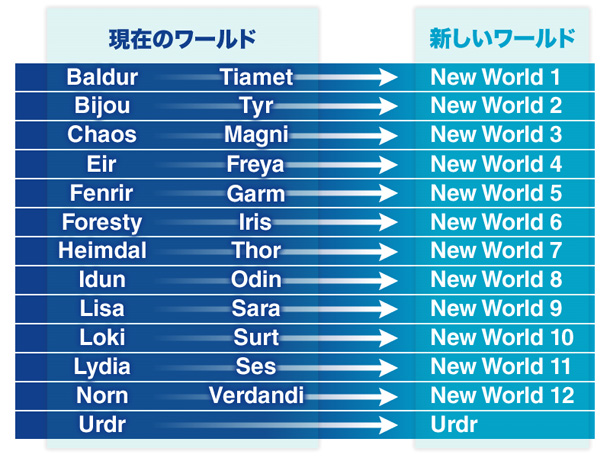 | 現在のワールド | | 新しいワールド |
|---|---|---|
| Baldur | Tiamet | New World 1 |
| Bijou | Tyr | New World 2 |
| Chaos | Magni | New World 3 |
| Eir | Freya | New World 4 |
| Fenrir | Garm | New World 5 |
| Foresty | Iris | New World 6 |
| Heimdal | Thor | New World 7 |
| Idun | Odin | New World 8 |
| Lisa | Sara | New World 9 |
| Loki | Surt | New World 10 |
| Lydia | Ses | New World 11 |
| Norn | Verdandi | New World 12 |
| Urdr | | Urdr |